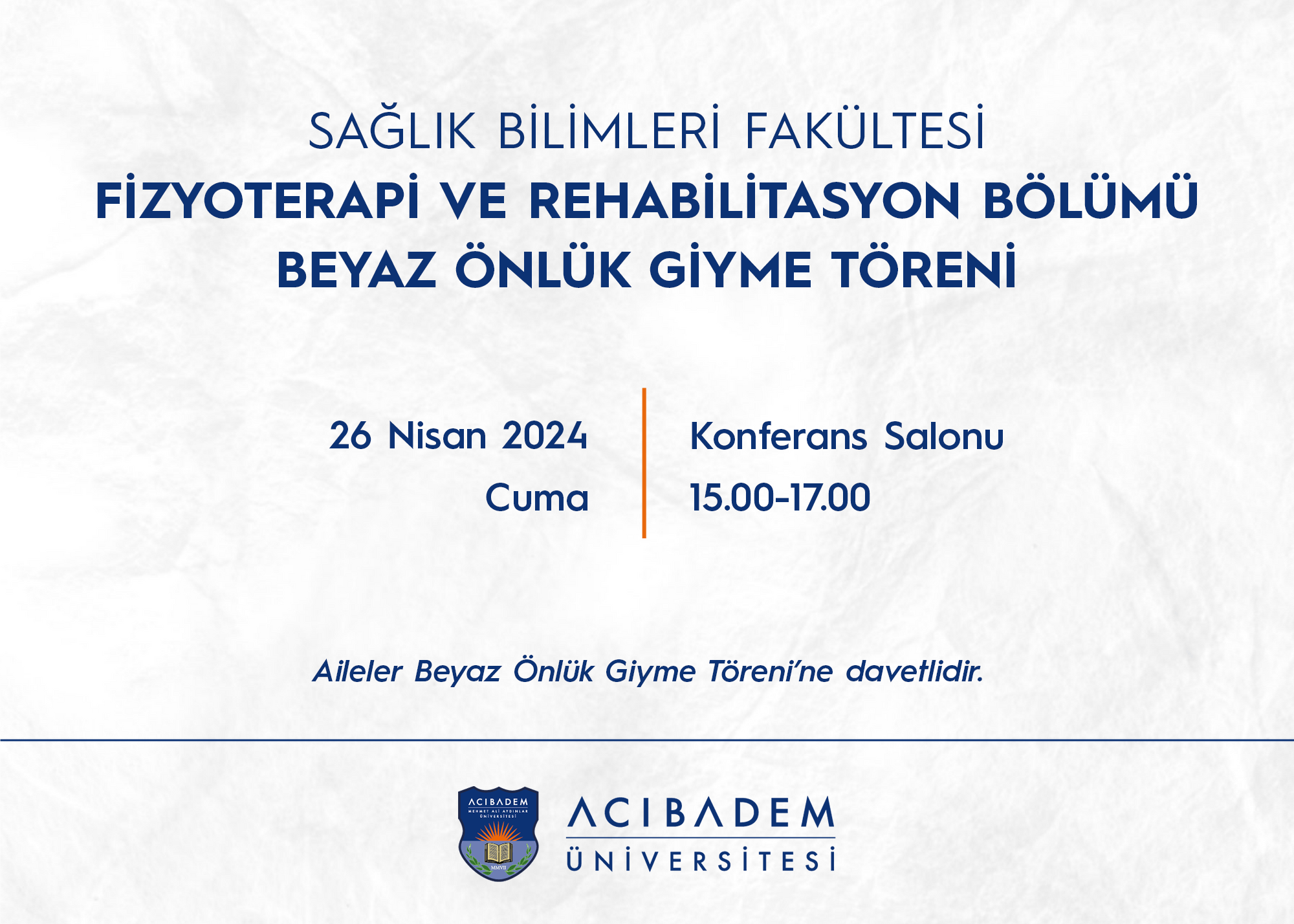 SAĞLIK BİLİMLERİ FAKÜLTESİ
FİZYOTERAPİ VE REHABİLİTASYON BÖLÜMÜ
BEYAZ ÖNLÜK GİYME TÖRENİ

26 Nisan 2024
Cuma

Konferans Salonu
15.00-17.00

Aileler Beyaz Önlük Giyme Töreni'ne davetlidir.

ACIBADEM
MEHMET ALİ AYDINLAR ÜNİVERSİTESİ
MMVII

ACIBADEM
ÜNİVERSİTESİ